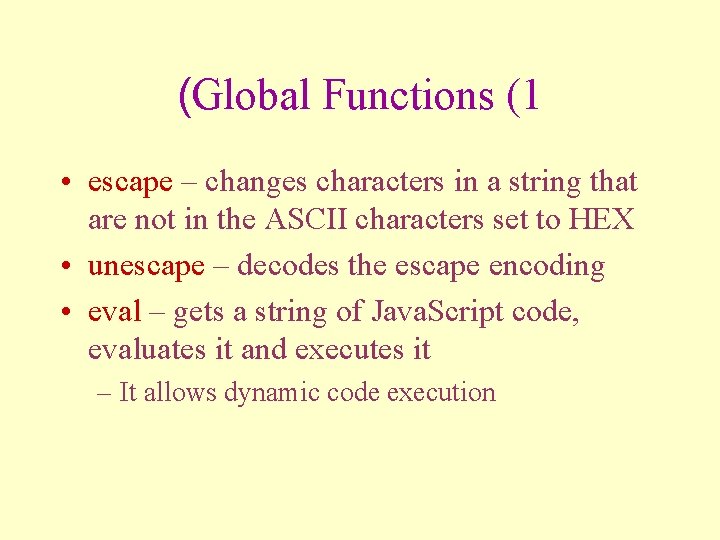 (Global Functions (1

• escape – changes characters in a string that are not in the ASCII characters set to HEX

• unescape – decodes the escape encoding

• eval – gets a string of JavaScript code, evaluates it and executes it

– It allows dynamic code execution